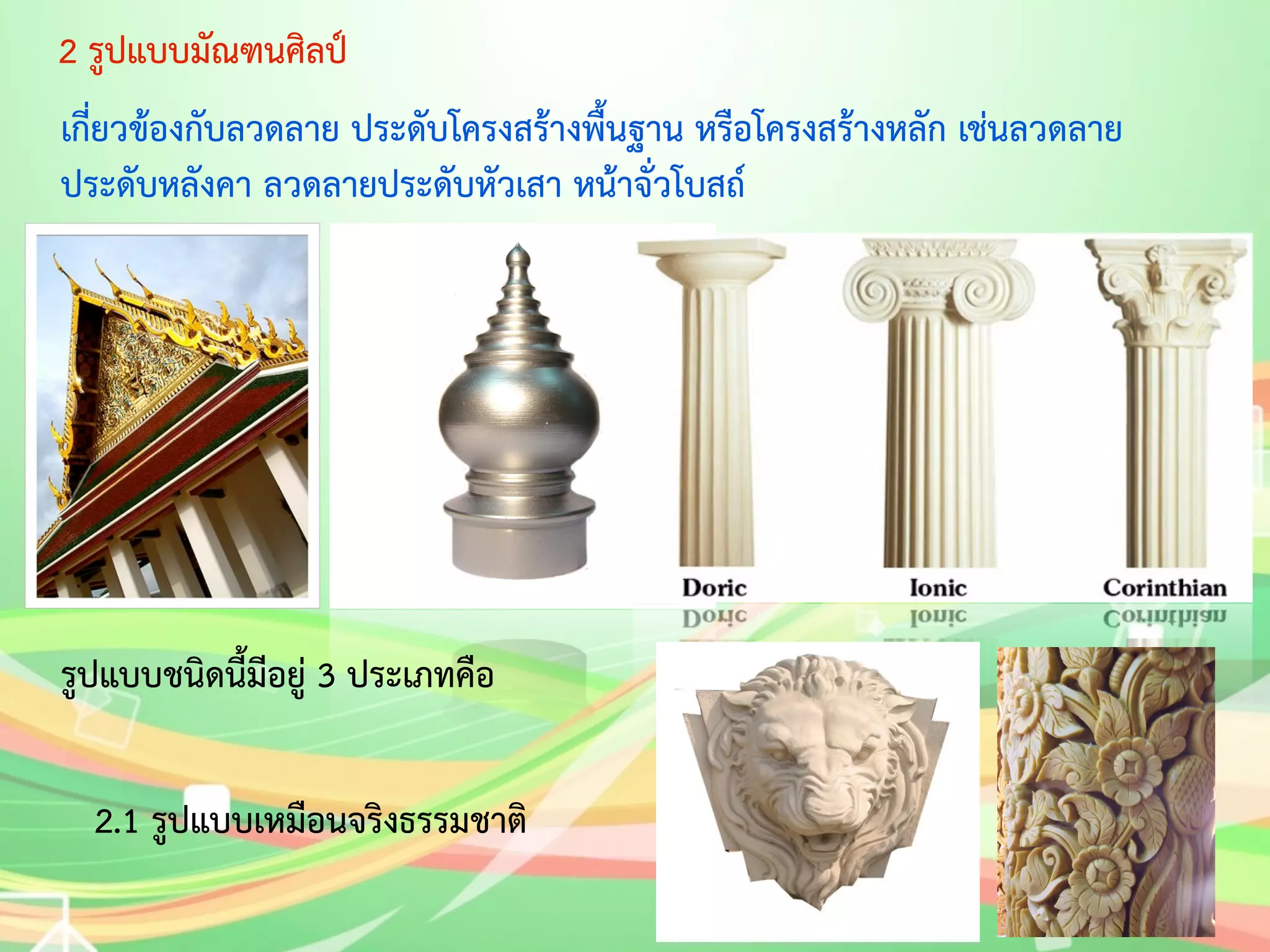 2 รูปแบบมัณฑนศิลป์

เกี่ยวข้องกับลวดลาย ประดับโครงสร้างพื้นฐาน หรือโครงสร้างหลัก เช่นลวดลายประดับหลังคา ลวดลายประดับหัวเสา หน้าจั่วโบสถ์

Doric

Ionic

Corinthian

รูปแบบชนิดนี้มีอยู่ 3 ประเภทคือ

2.1 รูปแบบเหมือนจริงธรรมชาติ